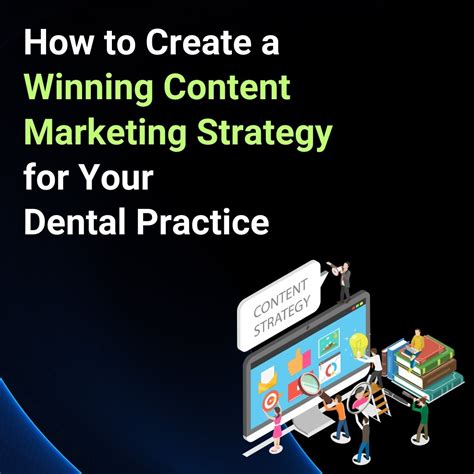 How to Create a Winning Content Marketing Strategy for Your Dental Practice

CONTENT STRATEGY